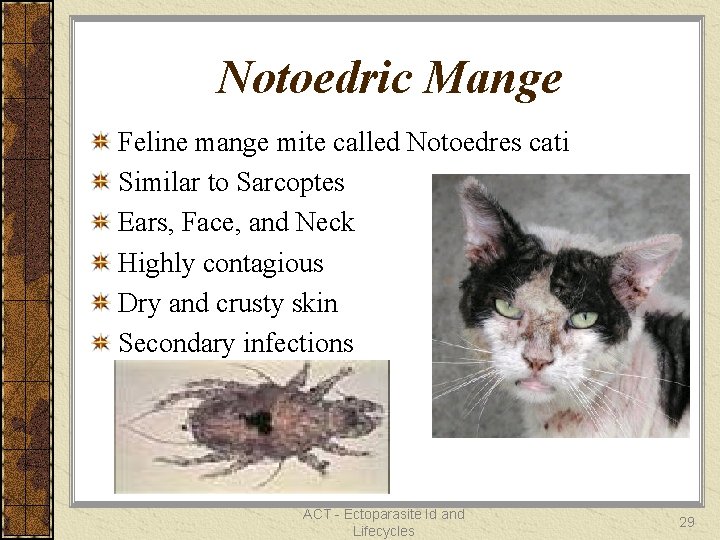 Notoedric Mange

Feline mange mite called Notoedres cati
Similar to Sarcoptes
Ears, Face, and Neck
Highly contagious
Dry and crusty skin
Secondary infections

ACT - Ectoparasite Id and Lifecycles

29